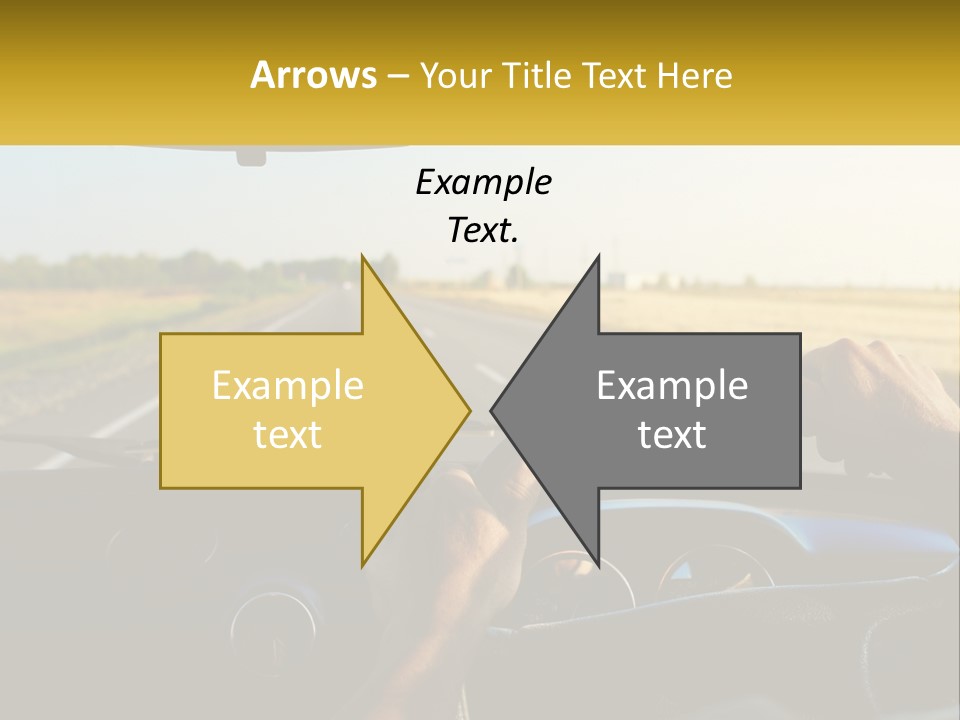 Arrows – Your Title Text Here

Example Text.

Example text

Example text